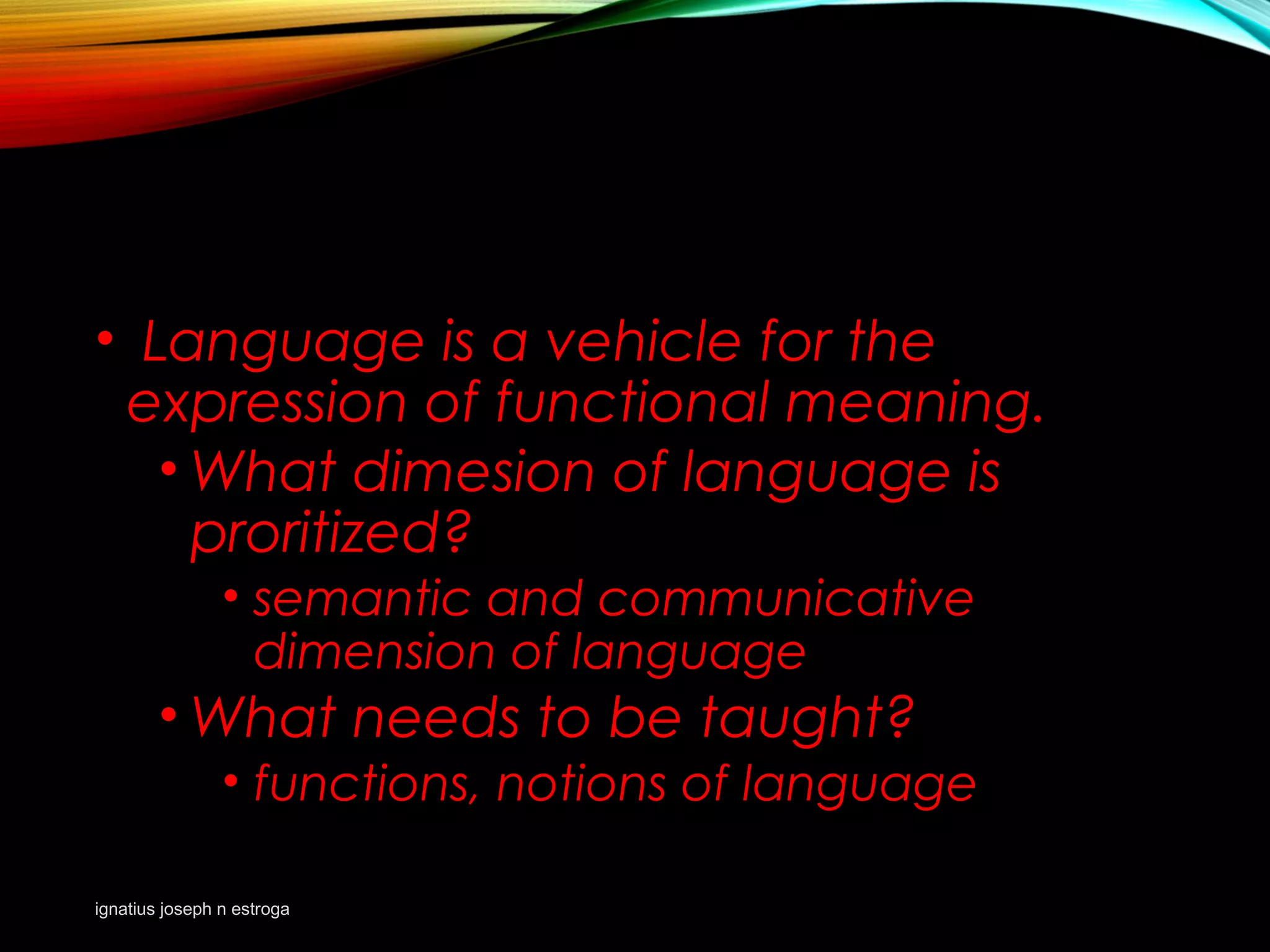 • Language is a vehicle for the expression of functional meaning.

• What dimesion of language is proritized?

• semantic and communicative dimension of language

• What needs to be taught?

• functions, notions of language

ignatius joseph n estroga